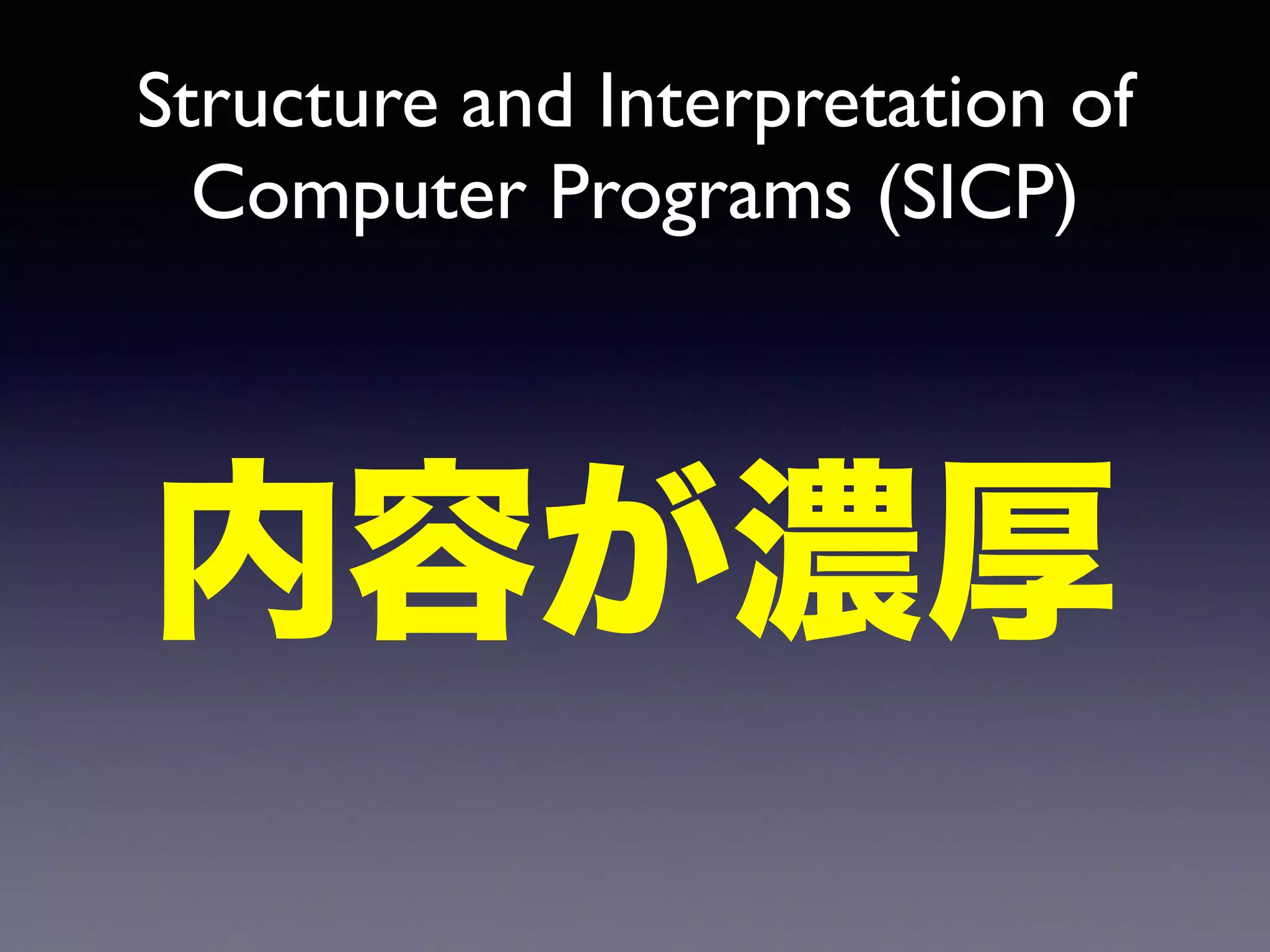 Structure and Interpretation of Computer Programs (SICP)

内容が濃厚